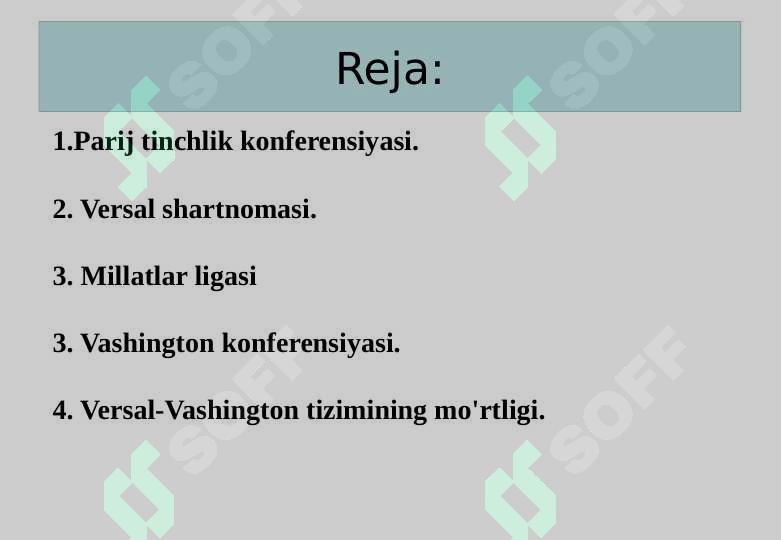 Reja:

1.Parij tinchlik konferensiyasi.

2. Versal shartnomasi.

3. Millatlar ligasi

3. Vashington konferensiyasi.

4. Versal-Vashington tizimining mo'rtligi.

SOFF SOFF SOFF SOFF